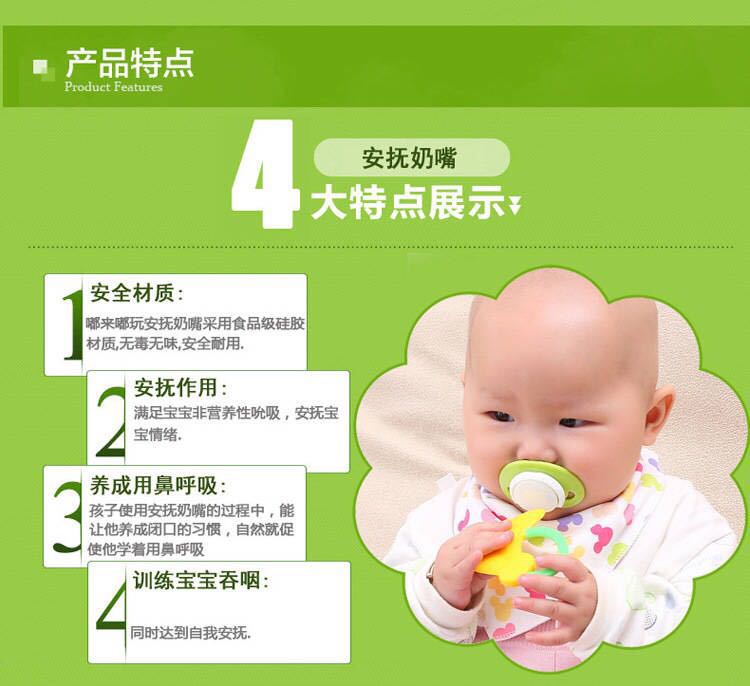 产品特点
Product Features

4 安抚奶嘴
大特点展示

1 安全材质:
嘟来嘟玩安抚奶嘴采用食品级硅胶材质,无毒无味,安全耐用.

2 安抚作用:
满足宝宝非营养性吮吸，安抚宝宝情绪.

3 养成用鼻呼吸:
孩子使用安抚奶嘴的过程中，能让他养成闭口的习惯，自然就促使他学着用鼻呼吸

4 训练宝宝吞咽:
同时达到自我安抚.